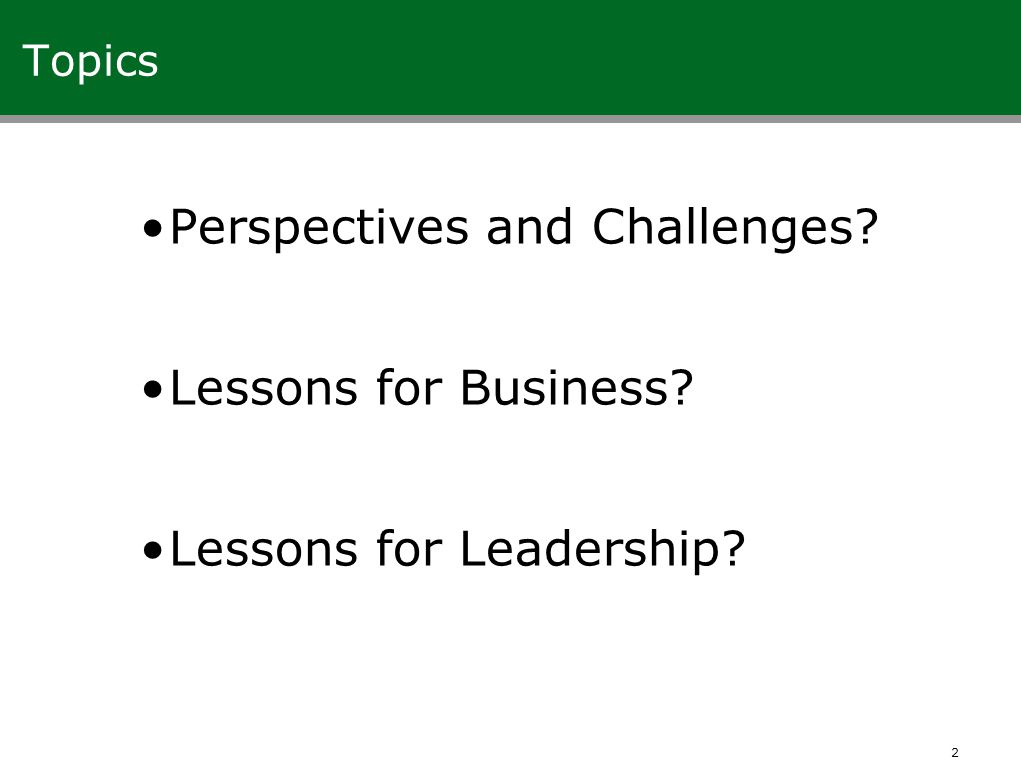 Topics

•Perspectives and Challenges?

•Lessons for Business?

•Lessons for Leadership?

2